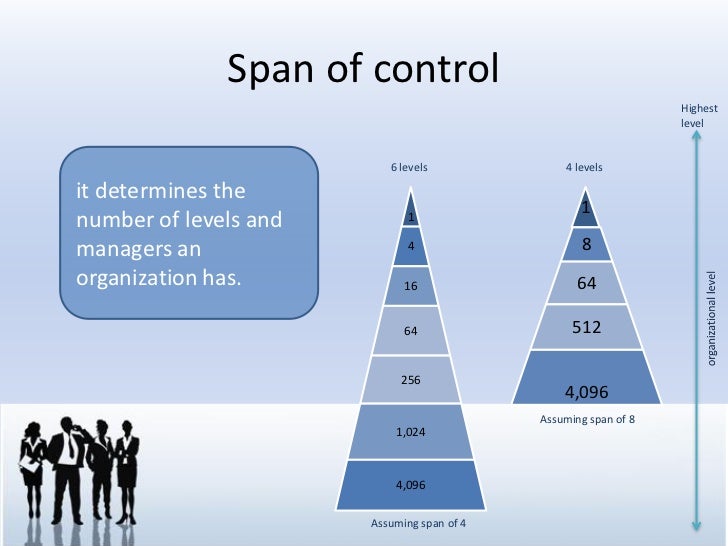 Span of control

it determines the number of levels and managers an organization has.

6 levels

1
4
16
64
256
1,024
4,096

Assuming span of 4

4 levels

1
8
64
512
4,096

Assuming span of 8

Highest level

organizational level